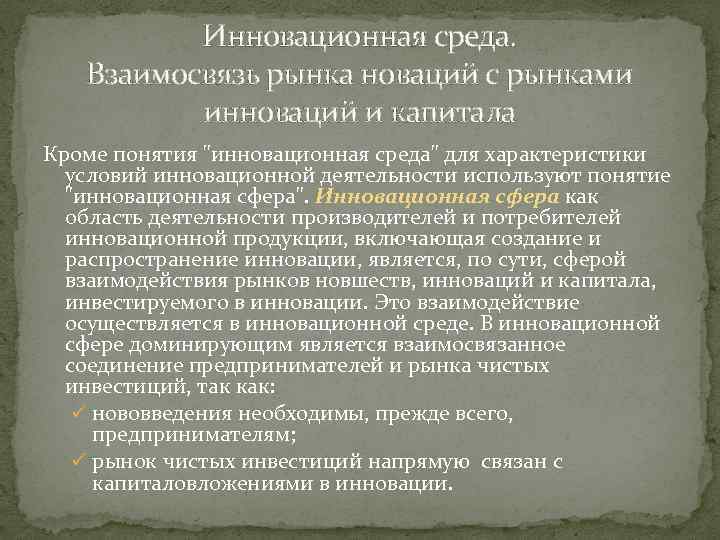 Инновационная среда.
Взаимосвязь рынка новаций с рынками инноваций и капитала

Кроме понятия "инновационная среда" для характеристики условий инновационной деятельности используют понятие "инновационная сфера". Инновационная сфера как область деятельности производителей и потребителей инновационной продукции, включающая создание и распространение инновации, является, по сути, сферой взаимодействия рынков новшеств, инноваций и капитала, инвестируемого в инновации. Это взаимодействие осуществляется в инновационной среде. В инновационной сфере доминирующим является взаимосвязанное соединение предпринимателей и рынка чистых инвестиций, так как:

✓ нововведения необходимы, прежде всего, предпринимателям;
✓ рынок чистых инвестиций напрямую связан с капиталовложениями в инновации.